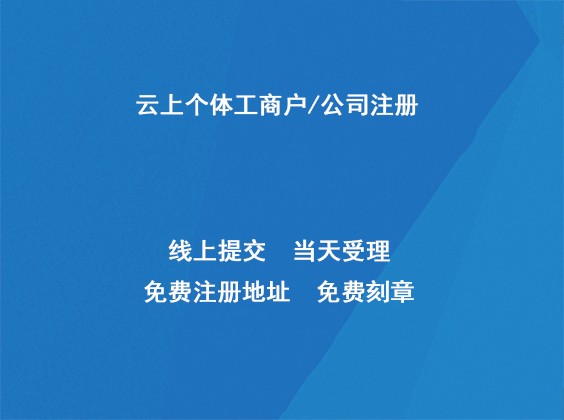 云上个体工商户/公司注册

线上提交　当天受理
免费注册地址　免费刻章